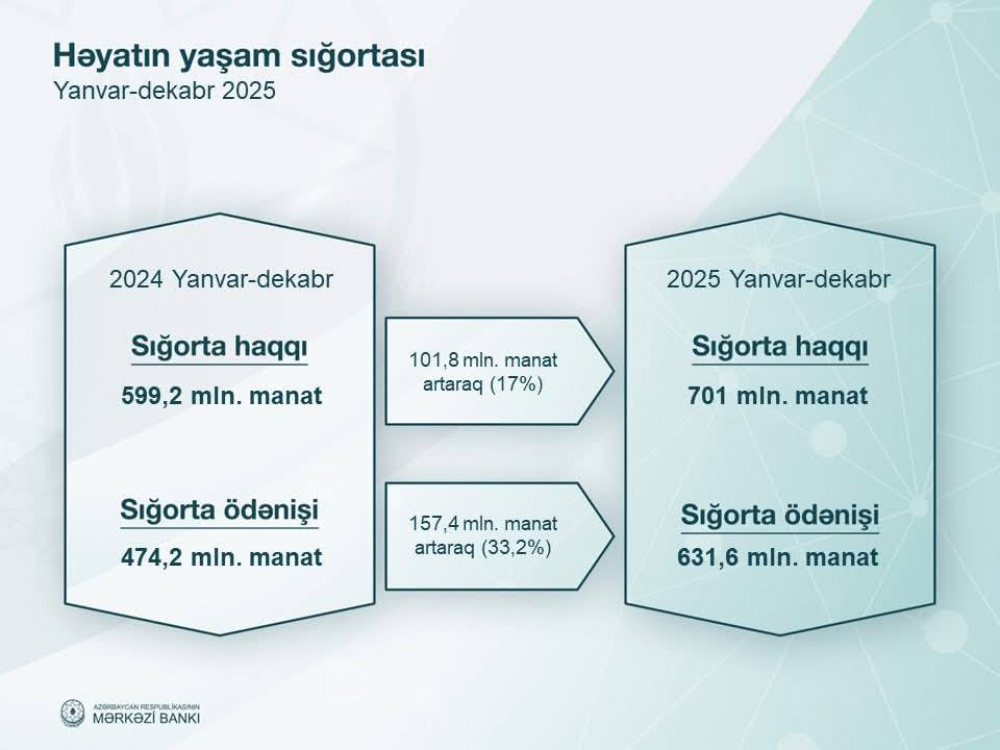 Həyatın yaşam sığortası
Yanvar-dekabr 2025

2024 Yanvar-dekabr

Sığorta haqqı
599,2 mln. manat

Sığorta ödənişi
474,2 mln. manat

101,8 mln. manat artaraq (17%)

157,4 mln. manat artaraq (33,2%)

2025 Yanvar-dekabr

Sığorta haqqı
701 mln. manat

Sığorta ödənişi
631,6 mln. manat

AZƏRBAYCAN RESPUBLİKASININ
MƏRKƏZİ BANKI